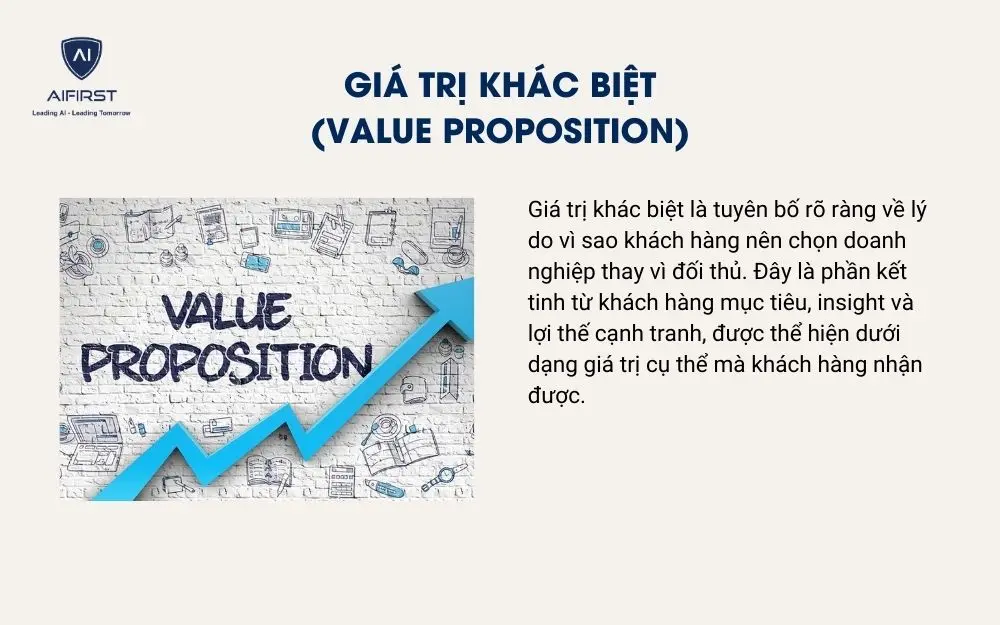 AI
AIFIRST
Leading AI - Leading Tomorrow

GIÁ TRỊ KHÁC BIỆT
(VALUE PROPOSITION)

VALUE
PROPOSITION

Giá trị khác biệt là tuyên bố rõ ràng về lý do vì sao khách hàng nên chọn doanh nghiệp thay vì đối thủ. Đây là phần kết tinh từ khách hàng mục tiêu, insight và lợi thế cạnh tranh, được thể hiện dưới dạng giá trị cụ thể mà khách hàng nhận được.